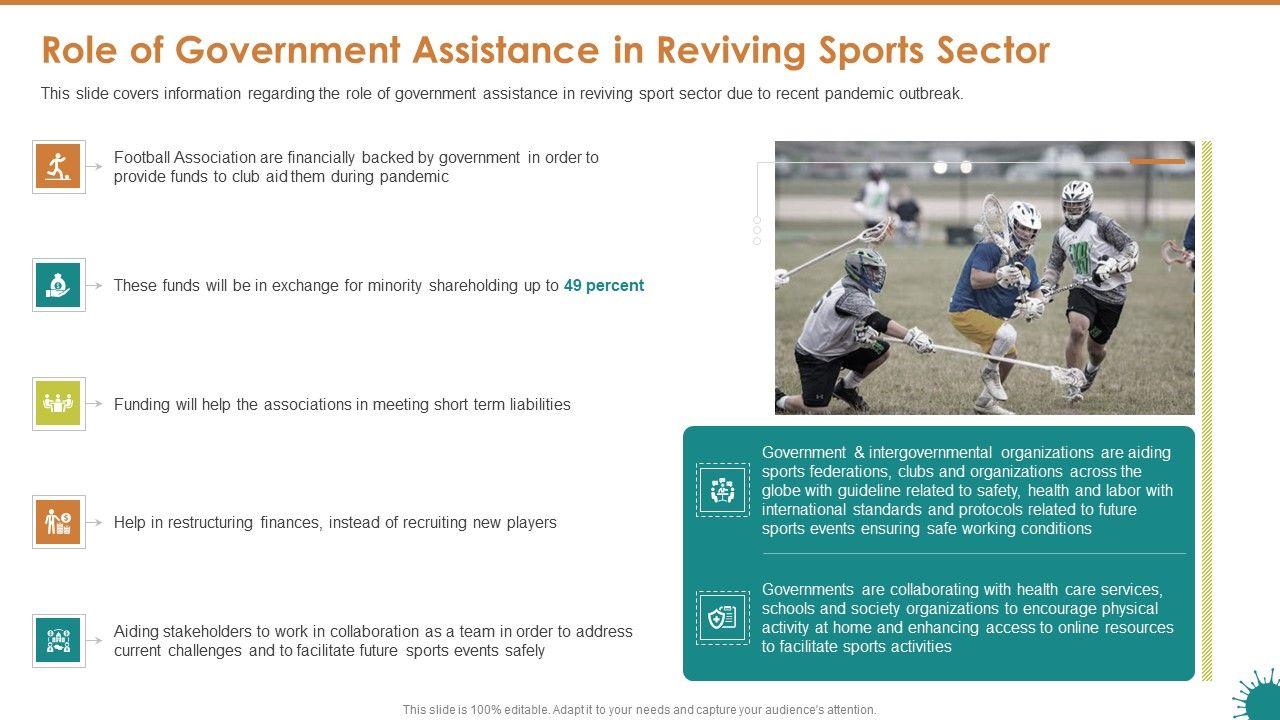 Role of Government Assistance in Reviving Sports Sector

This slide covers information regarding the role of government assistance in reviving sport sector due to recent pandemic outbreak.

Football Association are financially backed by government in order to provide funds to club aid them during pandemic

These funds will be in exchange for minority shareholding up to 49 percent

Funding will help the associations in meeting short term liabilities

Help in restructuring finances, instead of recruiting new players

Aiding stakeholders to work in collaboration as a team in order to address current challenges and to facilitate future sports events safely

Government & intergovernmental organizations are aiding sports federations, clubs and organizations across the globe with guideline related to safety, health and labor with international standards and protocols related to future sports events ensuring safe working conditions

Governments are collaborating with health care services, schools and society organizations to encourage physical activity at home and enhancing access to online resources to facilitate sports activities

This slide is 100% editable. Adapt it to your needs and capture your audience's attention.